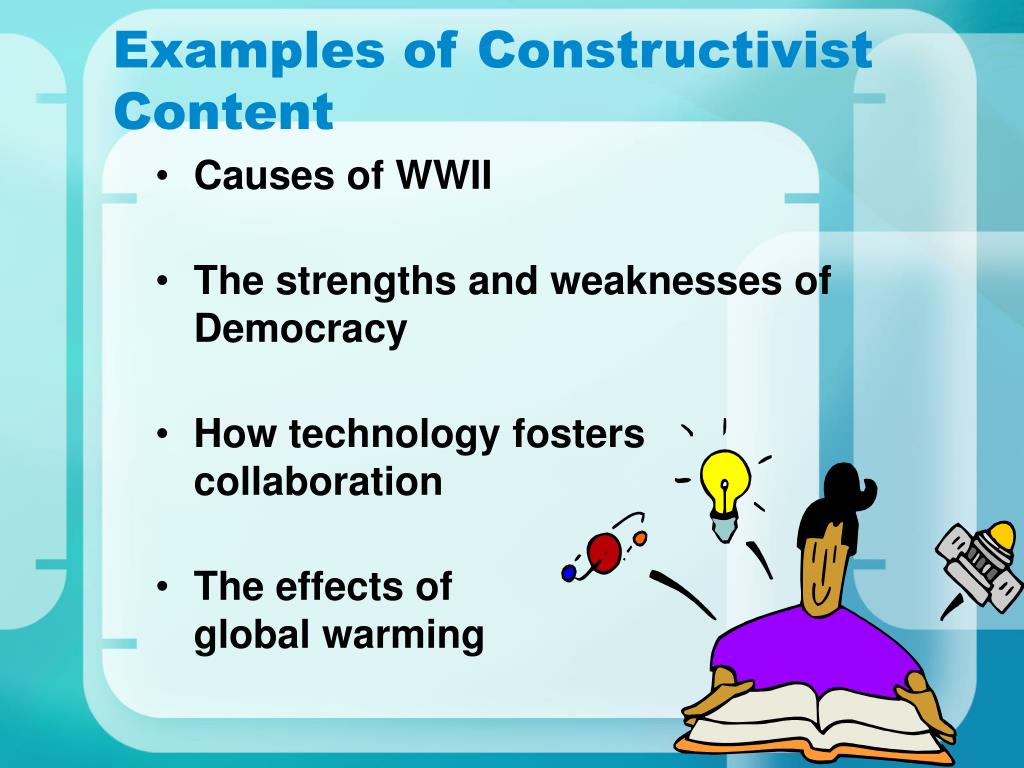 Examples of Constructivist Content

• Causes of WWII

• The strengths and weaknesses of Democracy

• How technology fosters collaboration

• The effects of global warming